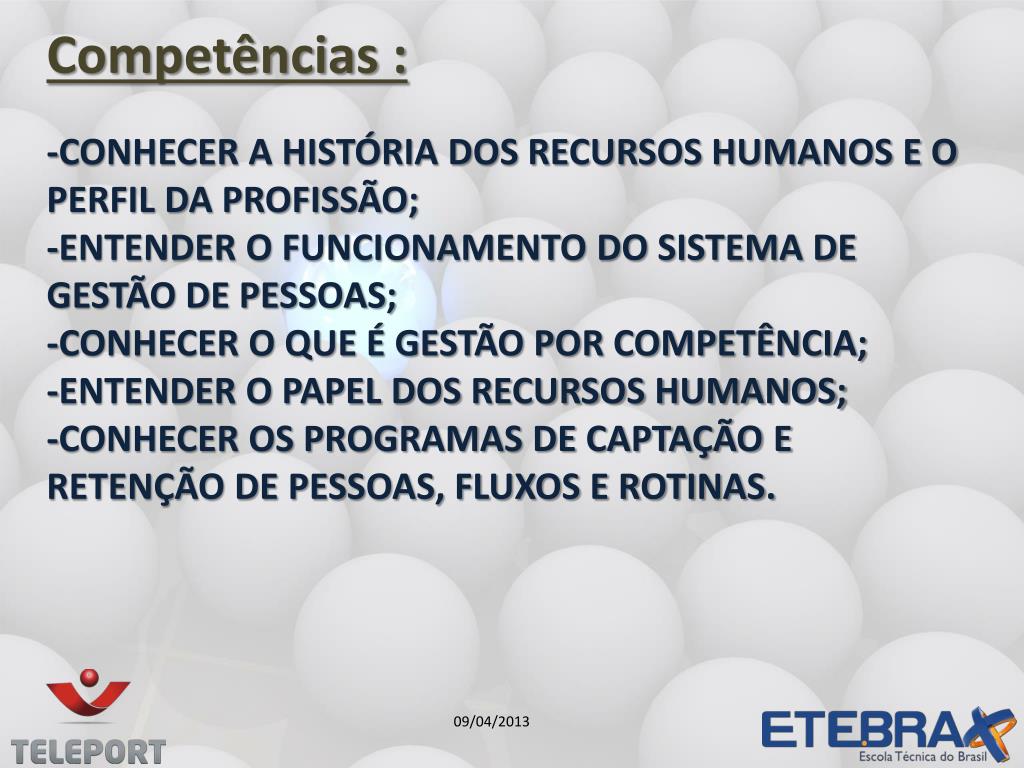 Competências :

-CONHECER A HISTÓRIA DOS RECURSOS HUMANOS E O PERFIL DA PROFISSÃO;
-ENTENDER O FUNCIONAMENTO DO SISTEMA DE GESTÃO DE PESSOAS;
-CONHECER O QUE É GESTÃO POR COMPETÊNCIA;
-ENTENDER O PAPEL DOS RECURSOS HUMANOS;
-CONHECER OS PROGRAMAS DE CAPTAÇÃO E RETENÇÃO DE PESSOAS, FLUXOS E ROTINAS.

TELEPORT

09/04/2013

ETEBRAX
Escola Técnica do Brasil